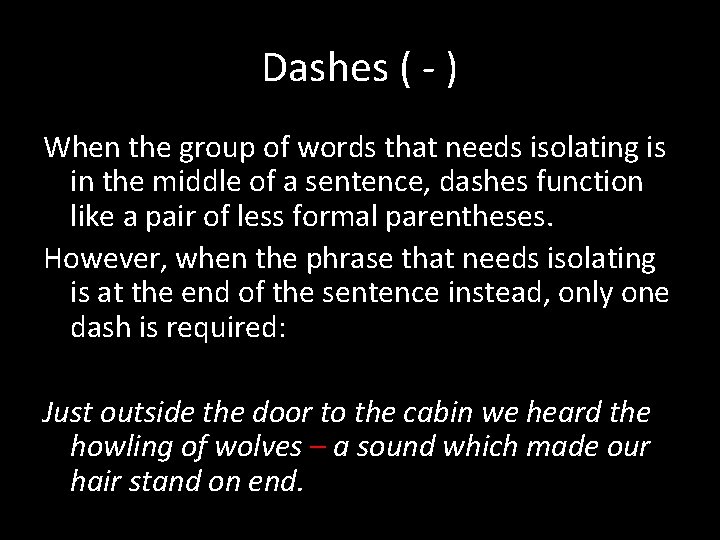 Dashes ( - )

When the group of words that needs isolating is in the middle of a sentence, dashes function like a pair of less formal parentheses.

However, when the phrase that needs isolating is at the end of the sentence instead, only one dash is required:

Just outside the door to the cabin we heard the howling of wolves – a sound which made our hair stand on end.